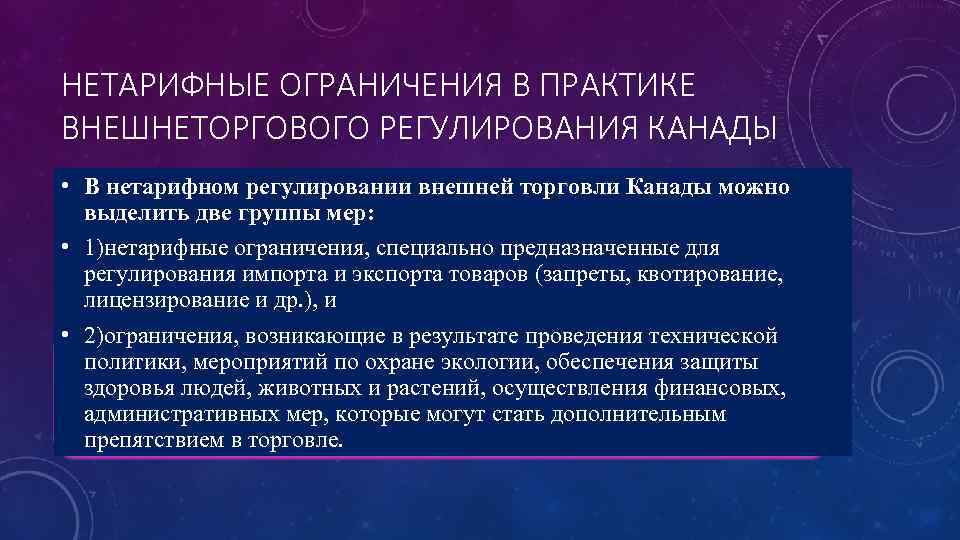 НЕТАРИФНЫЕ ОГРАНИЧЕНИЯ В ПРАКТИКЕ ВНЕШНЕТОРГОВОГО РЕГУЛИРОВАНИЯ КАНАДЫ

• В нетарифном регулировании внешней торговли Канады можно выделить две группы мер:

• 1)нетарифные ограничения, специально предназначенные для регулирования импорта и экспорта товаров (запреты, квотирование, лицензирование и др.), и

• 2)ограничения, возникающие в результате проведения технической политики, мероприятий по охране экологии, обеспечения защиты здоровья людей, животных и растений, осуществления финансовых, административных мер, которые могут стать дополнительным препятствием в торговле.